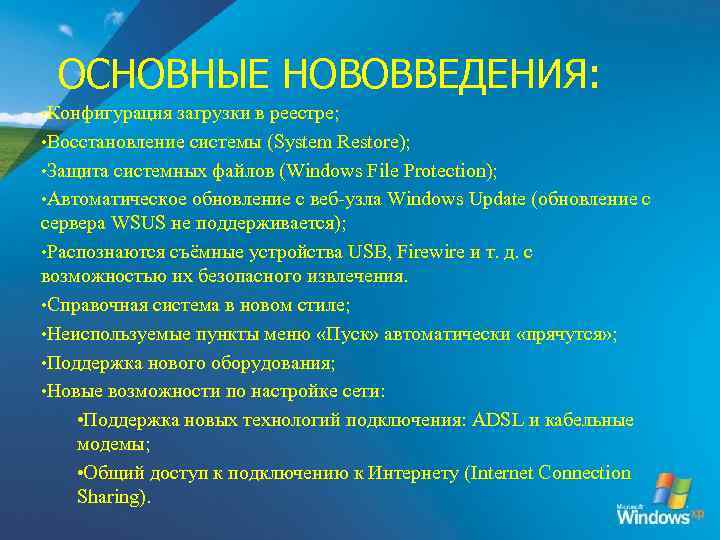 ОСНОВНЫЕ НОВОВВЕДЕНИЯ:

•Конфигурация загрузки в реестре;

•Восстановление системы (System Restore);

•Защита системных файлов (Windows File Protection);

•Автоматическое обновление с веб-узла Windows Update (обновление с сервера WSUS не поддерживается);

•Распознаются съёмные устройства USB, Firewire и т. д. с возможностью их безопасного извлечения.

•Справочная система в новом стиле;

•Неиспользуемые пункты меню «Пуск» автоматически «прячутся»;

•Поддержка нового оборудования;

•Новые возможности по настройке сети:

•Поддержка новых технологий подключения: ADSL и кабельные модемы;

•Общий доступ к подключению к Интернету (Internet Connection Sharing).

Microsoft Windows XP